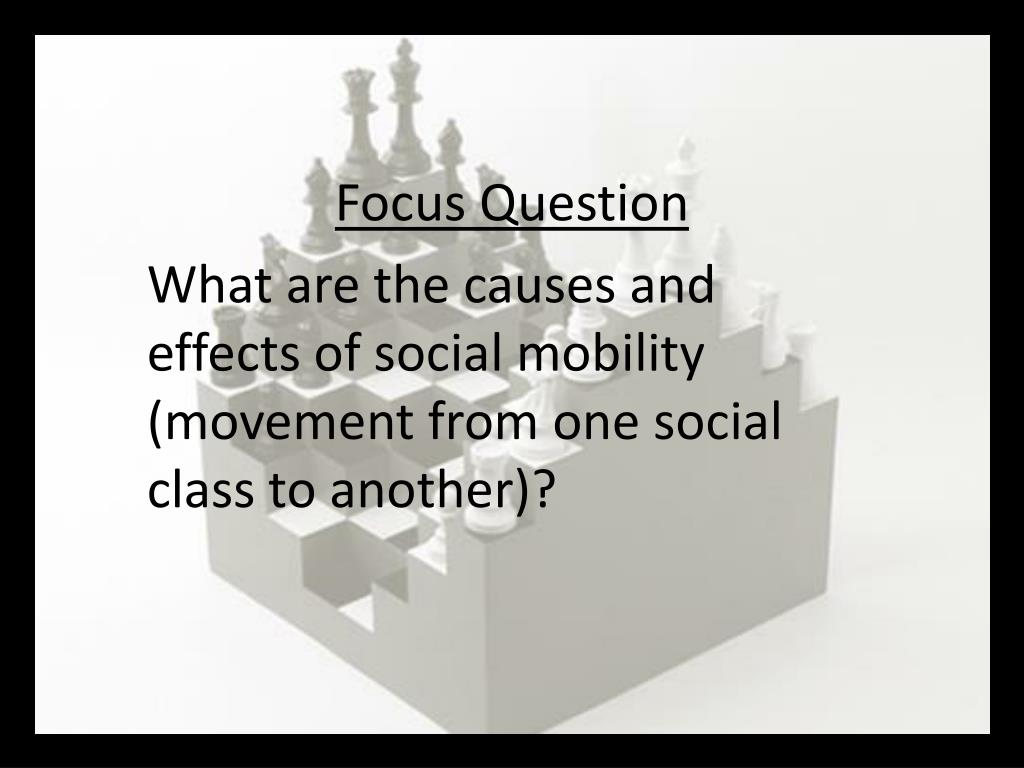 Focus Question

What are the causes and effects of social mobility (movement from one social class to another)?